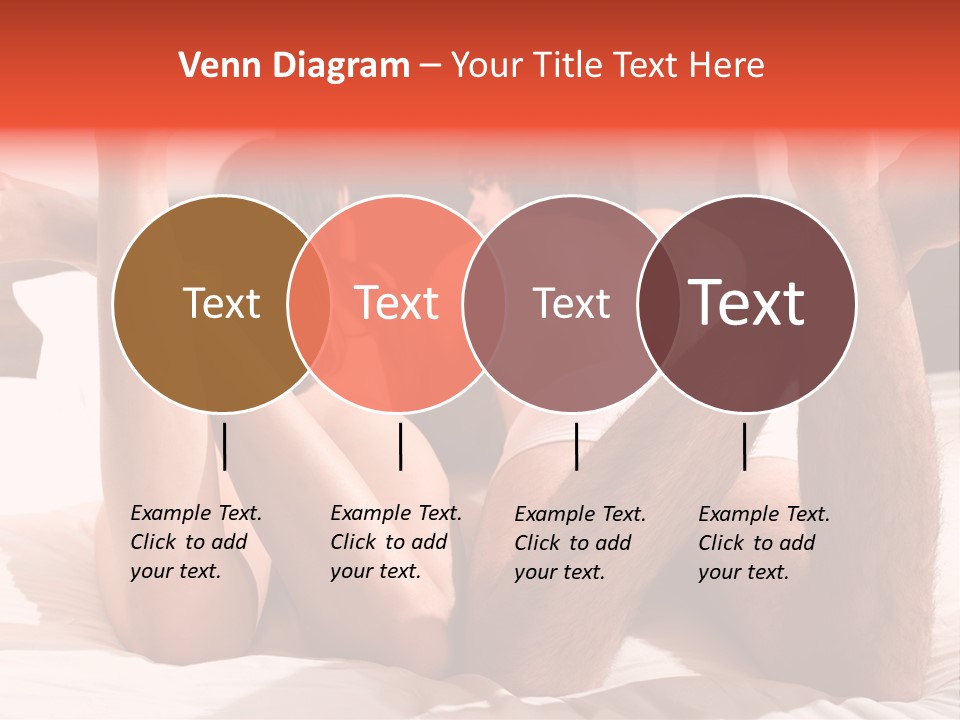 Venn Diagram – Your Title Text Here

Text

Text

Text

Text

Example Text. Click to add your text.

Example Text. Click to add your text.

Example Text. Click to add your text.

Example Text. Click to add your text.